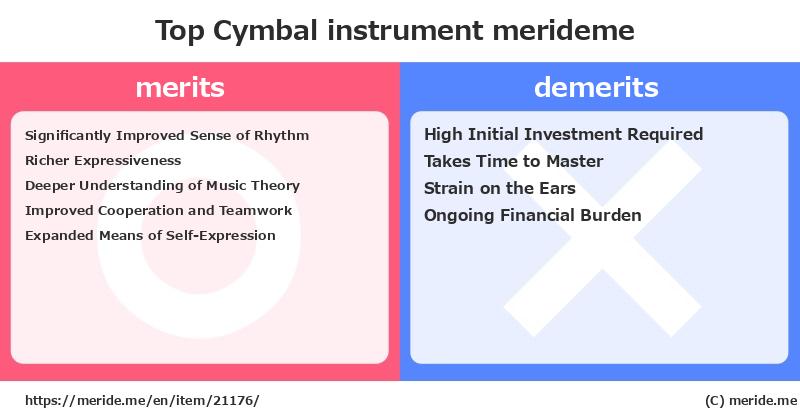 Top Cymbal instrument merideme

merits

Significantly Improved Sense of Rhythm
Richer Expressiveness
Deeper Understanding of Music Theory
Improved Cooperation and Teamwork
Expanded Means of Self-Expression

demerits

High Initial Investment Required
Takes Time to Master
Strain on the Ears
Ongoing Financial Burden

https://meride.me/en/item/21176/

(C) meride.me